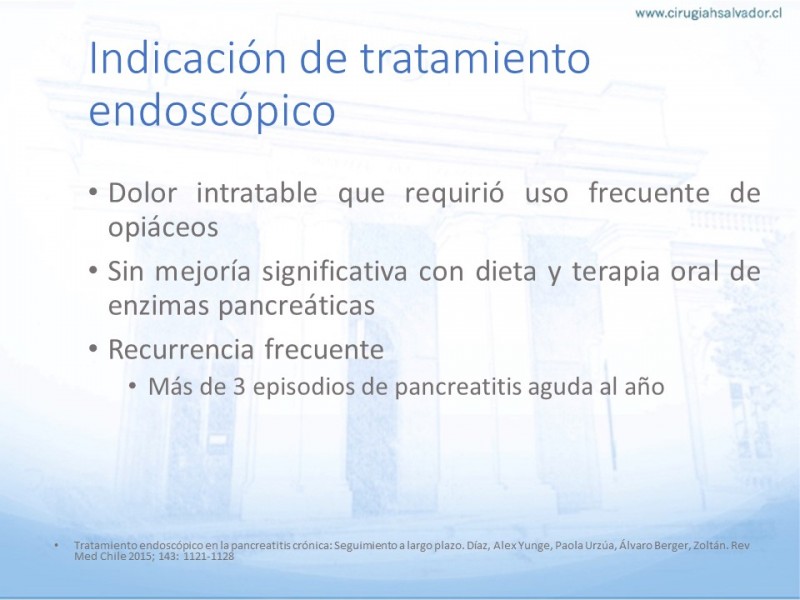 www.cirugiahsalvador.cl

Indicación de tratamiento endoscópico

• Dolor intratable que requirió uso frecuente de opiáceos
• Sin mejoría significativa con dieta y terapia oral de enzimas pancreáticas
• Recurrencia frecuente
  • Más de 3 episodios de pancreatitis aguda al año

• Tratamiento endoscópico en la pancreatitis crónica: Seguimiento a largo plazo. Díaz, Alex Yunge, Paola Urzúa, Álvaro Berger, Zoltán. Rev Med Chile 2015; 143: 1121-1128